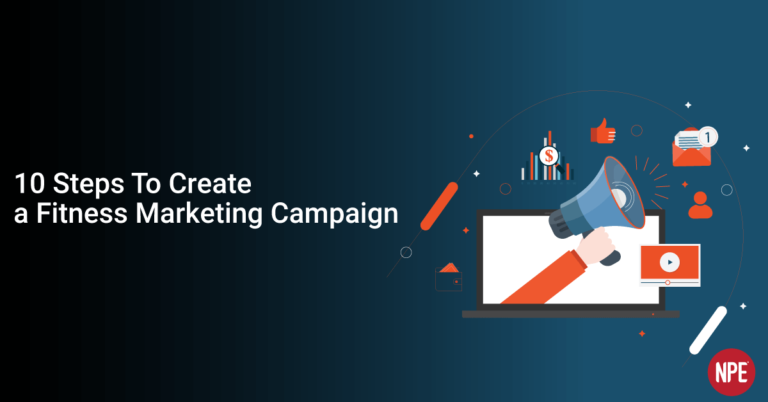 10 Steps To Create
a Fitness Marketing Campaign

$

1

NPE